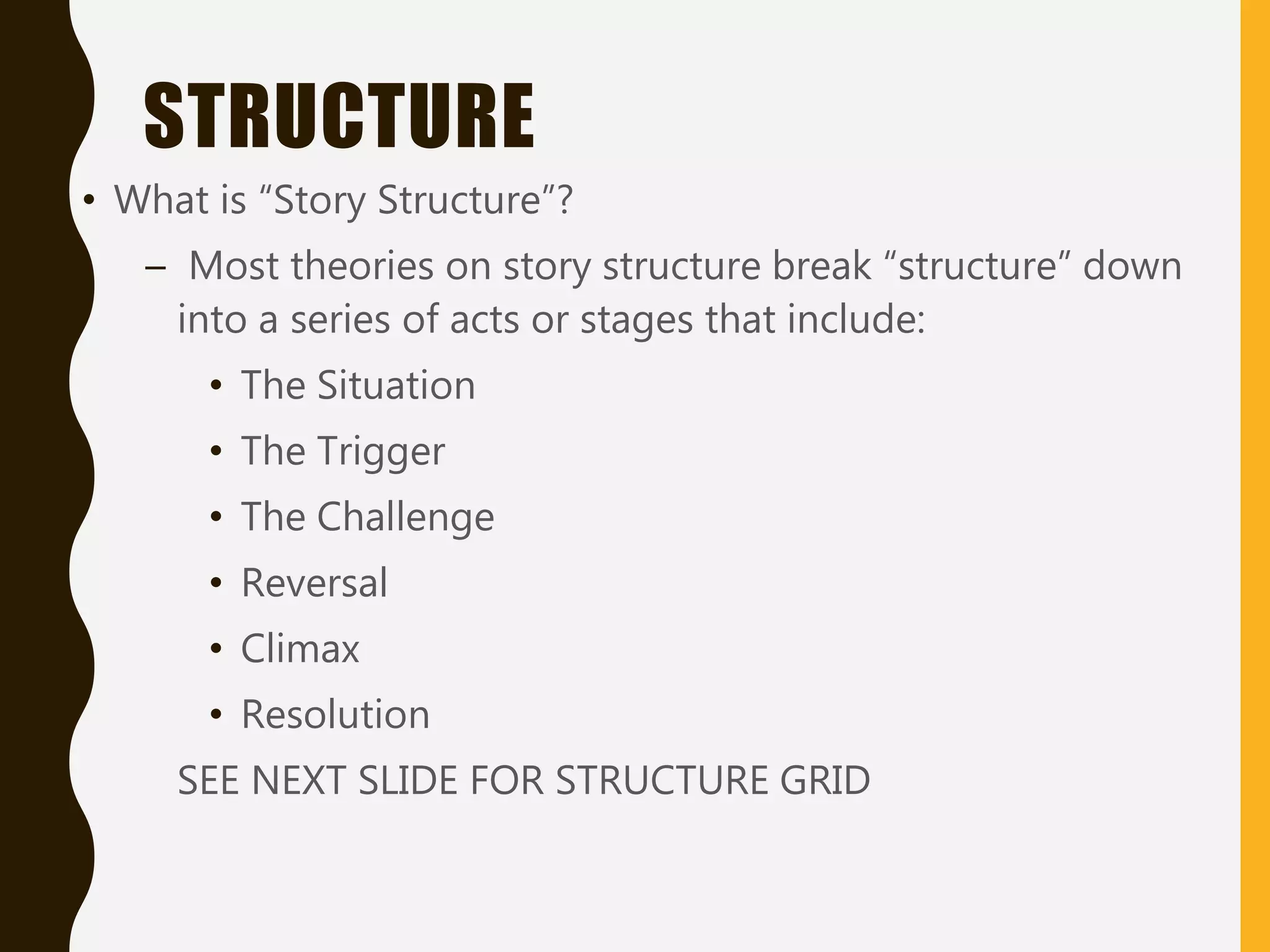 STRUCTURE

• What is “Story Structure”?
– Most theories on story structure break “structure” down into a series of acts or stages that include:
• The Situation
• The Trigger
• The Challenge
• Reversal
• Climax
• Resolution
SEE NEXT SLIDE FOR STRUCTURE GRID